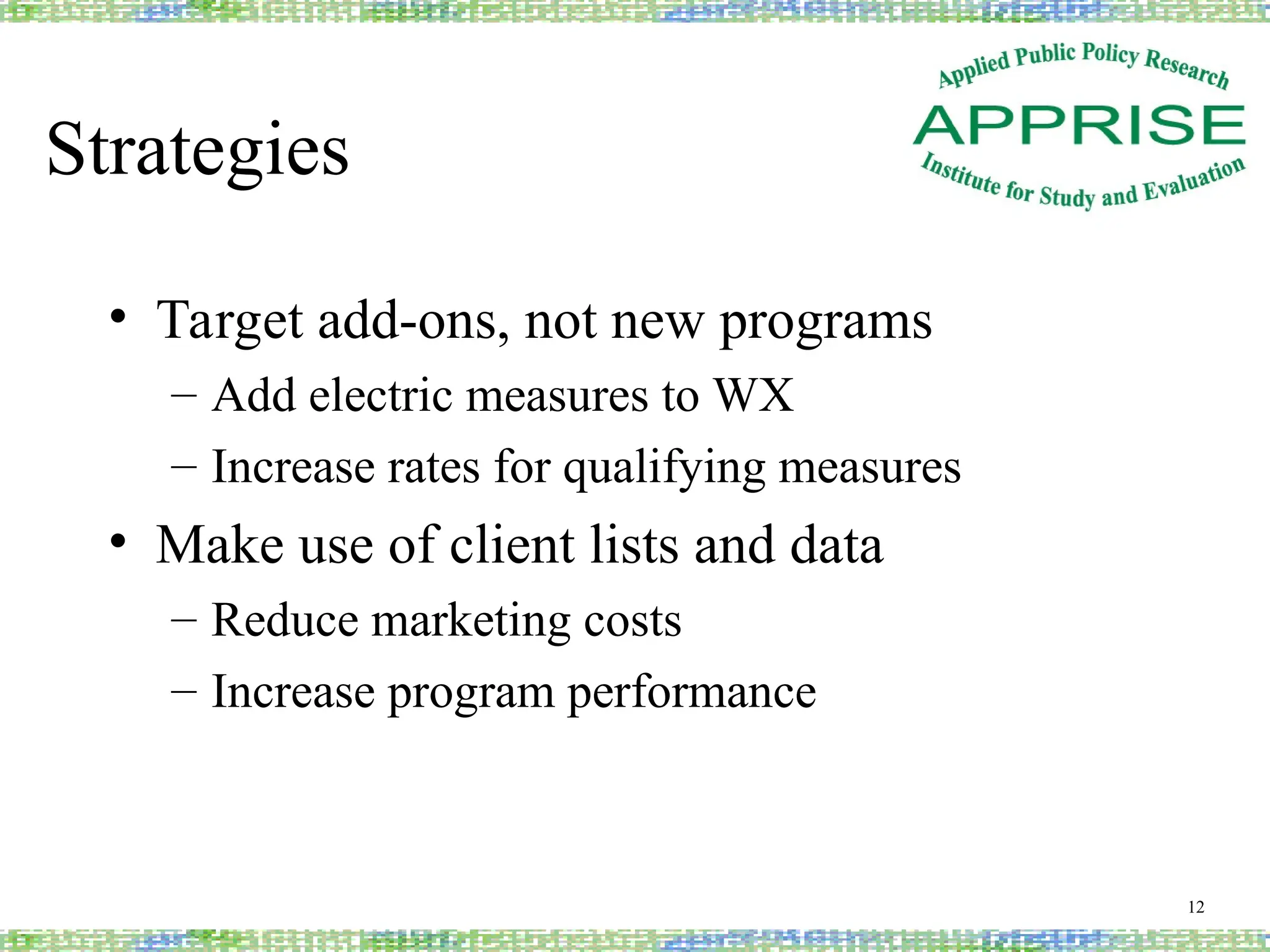 Strategies

Applied Public Policy Research
APPRISE
Institute for Study and Evaluation

• Target add-ons, not new programs
– Add electric measures to WX
– Increase rates for qualifying measures
• Make use of client lists and data
– Reduce marketing costs
– Increase program performance

12